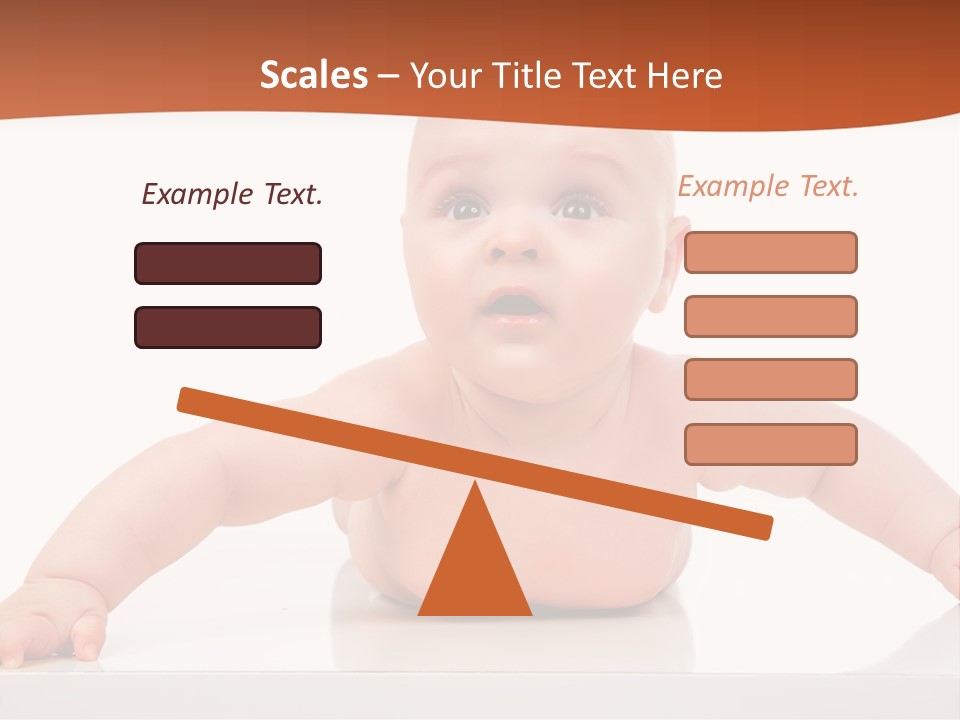 Scales – Your Title Text Here

Example Text.

Example Text.